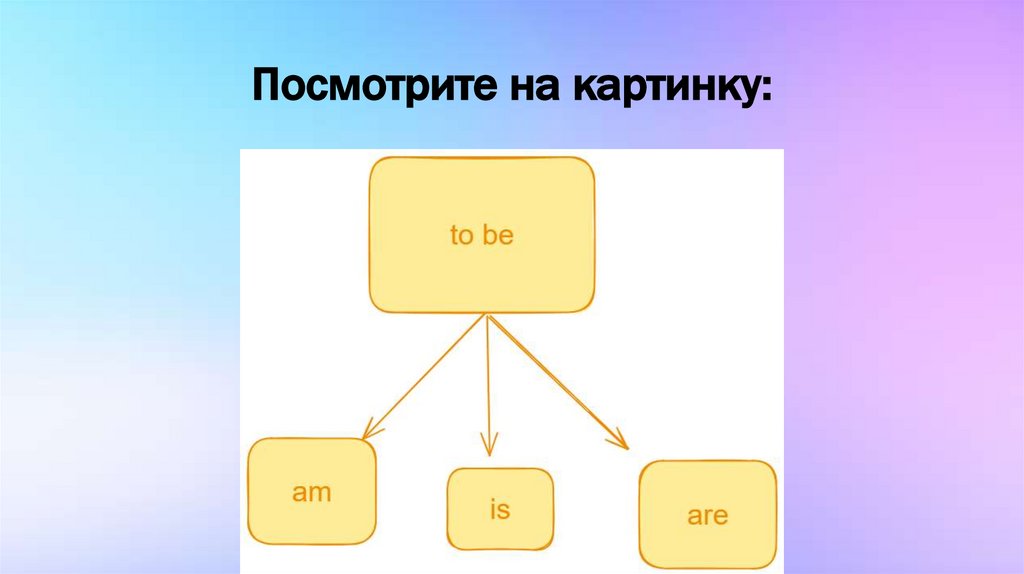 Посмотрите на картинку:

to be

am

is

are